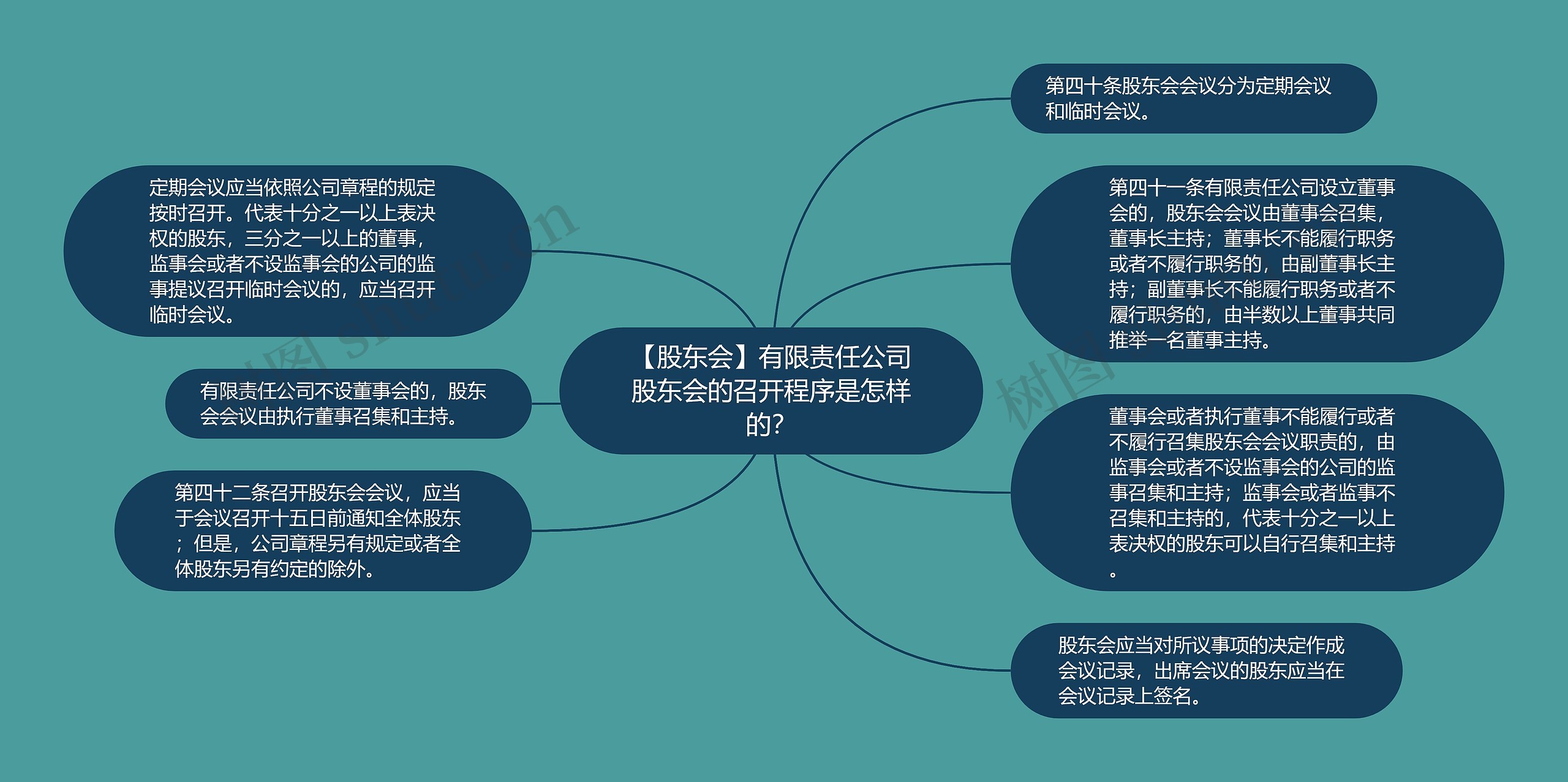 【股东会】有限责任公司股东会的召开程序是怎样的?

第四十条股东会会议分为定期会议和临时会议。

第四十一条有限责任公司设立董事会的，股东会会议由董事会召集，董事长主持；董事长不能履行职务或者不履行职务的，由副董事长主持；副董事长不能履行职务或者不履行职务的，由半数以上董事共同推举一名董事主持。

董事会或者执行董事不能履行或者不履行召集股东会会议职责的，由监事会或者不设监事会的公司的监事召集和主持；监事会或者监事不召集和主持的，代表十分之一以上表决权的股东可以自行召集和主持。

股东会应当对所议事项的决定作成会议记录，出席会议的股东应当在会议记录上签名。

定期会议应当依照公司章程的规定按时召开。代表十分之一以上表决权的股东，三分之一以上的董事，监事会或者不设监事会的公司的监事提议召开临时会议的，应当召开临时会议。

有限责任公司不设董事会的，股东会会议由执行董事召集和主持。

第四十二条召开股东会会议，应当于会议召开十五日前通知全体股东；但是，公司章程另有规定或者全体股东另有约定的除外。

树图 shutu.cn

树图